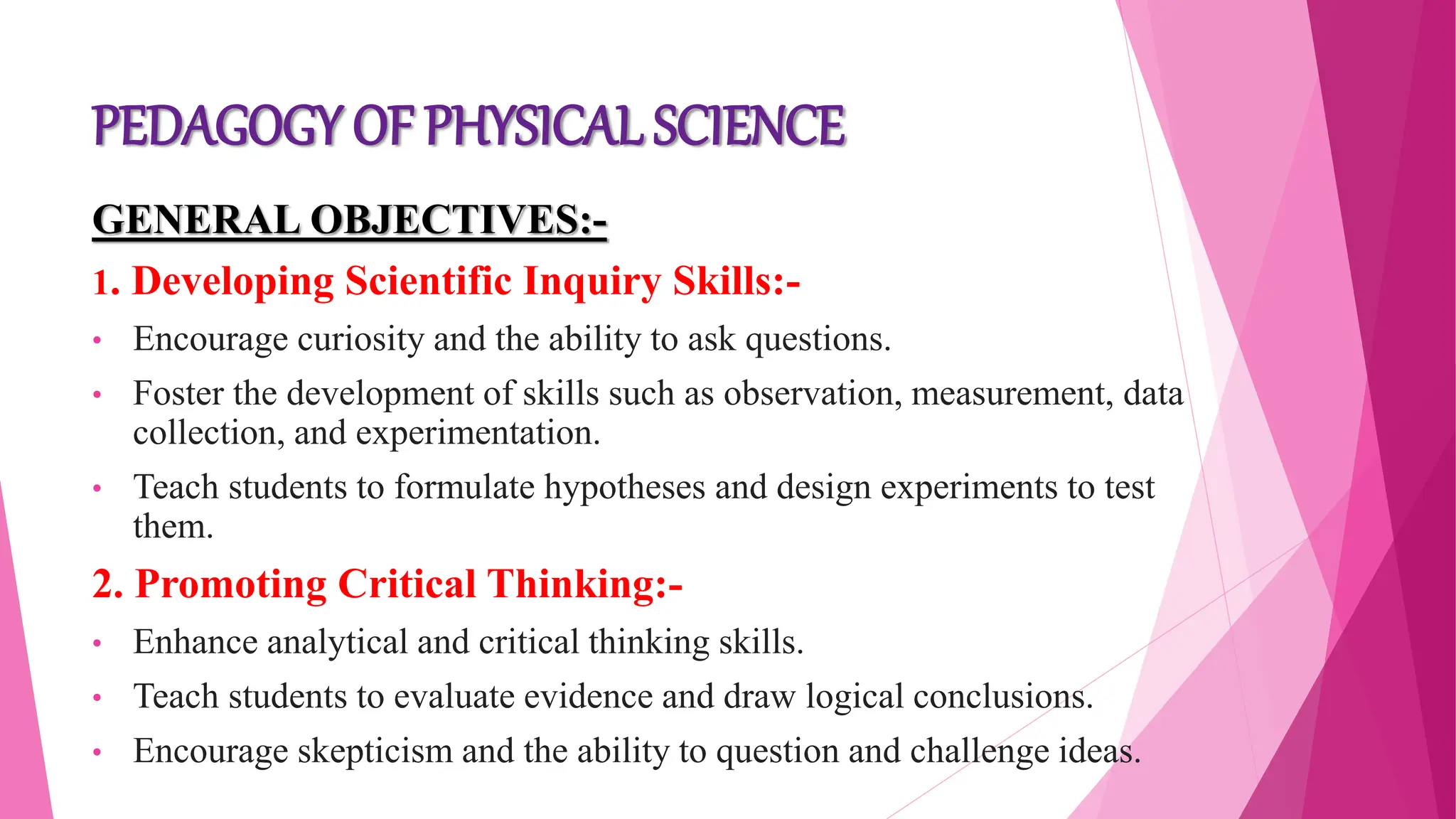 PEDAGOGY OF PHYSICAL SCIENCE

GENERAL OBJECTIVES:-

1. Developing Scientific Inquiry Skills:-

• Encourage curiosity and the ability to ask questions.

• Foster the development of skills such as observation, measurement, data collection, and experimentation.

• Teach students to formulate hypotheses and design experiments to test them.

2. Promoting Critical Thinking:-

• Enhance analytical and critical thinking skills.

• Teach students to evaluate evidence and draw logical conclusions.

• Encourage skepticism and the ability to question and challenge ideas.